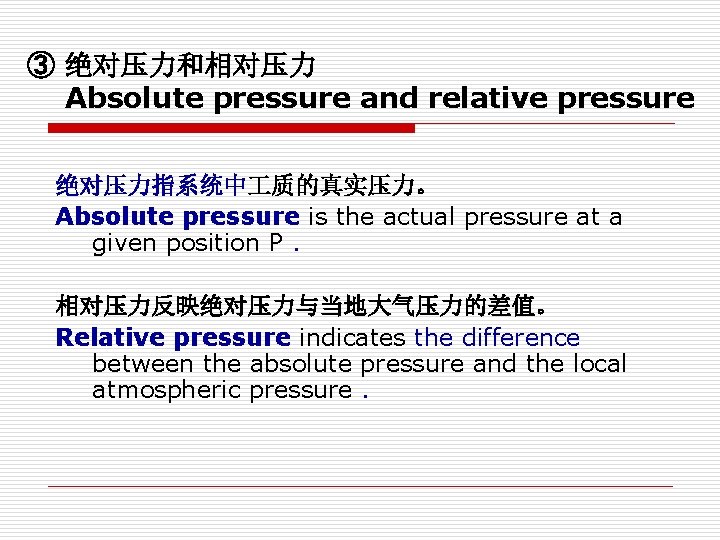 ③ 绝对压力和相对压力
Absolute pressure and relative pressure

绝对压力指系统中工质的真实压力。
Absolute pressure is the actual pressure at a given position P .

相对压力反映绝对压力与当地大气压力的差值。
Relative pressure indicates the difference between the absolute pressure and the local atmospheric pressure .